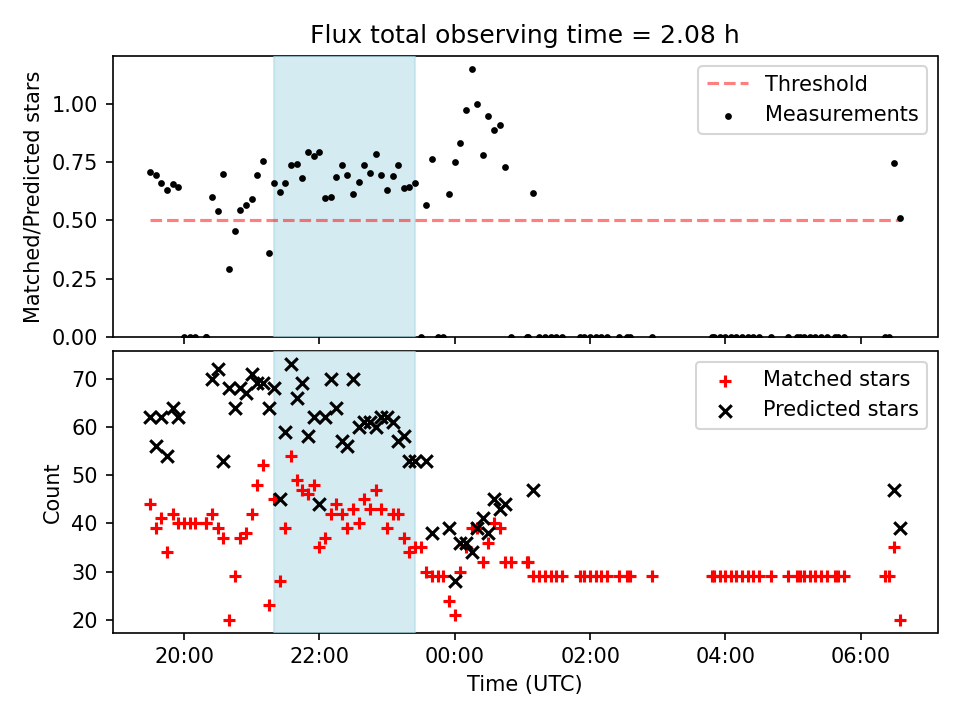 Flux total observing time = 2.08 h

Matched/Predicted stars

1.00
0.75
0.50
0.25
0.00

Threshold
Measurements

Count

70
60
50
40
30
20

Matched stars
Predicted stars

20:00
22:00
00:00
02:00
04:00
06:00

Time (UTC)